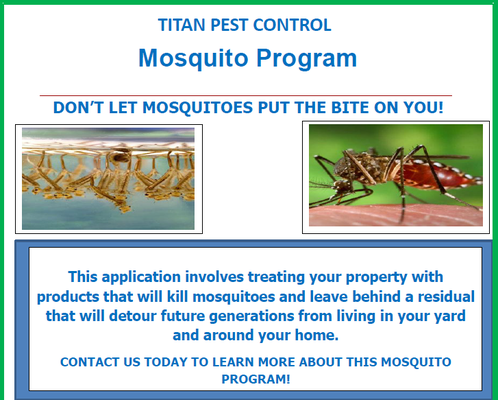 TITAN PEST CONTROL

Mosquito Program

DON'T LET MOSQUITOES PUT THE BITE ON YOU!

This application involves treating your property with products that will kill mosquitoes and leave behind a residual that will detour future generations from living in your yard and around your home.

CONTACT US TODAY TO LEARN MORE ABOUT THIS MOSQUITO PROGRAM!